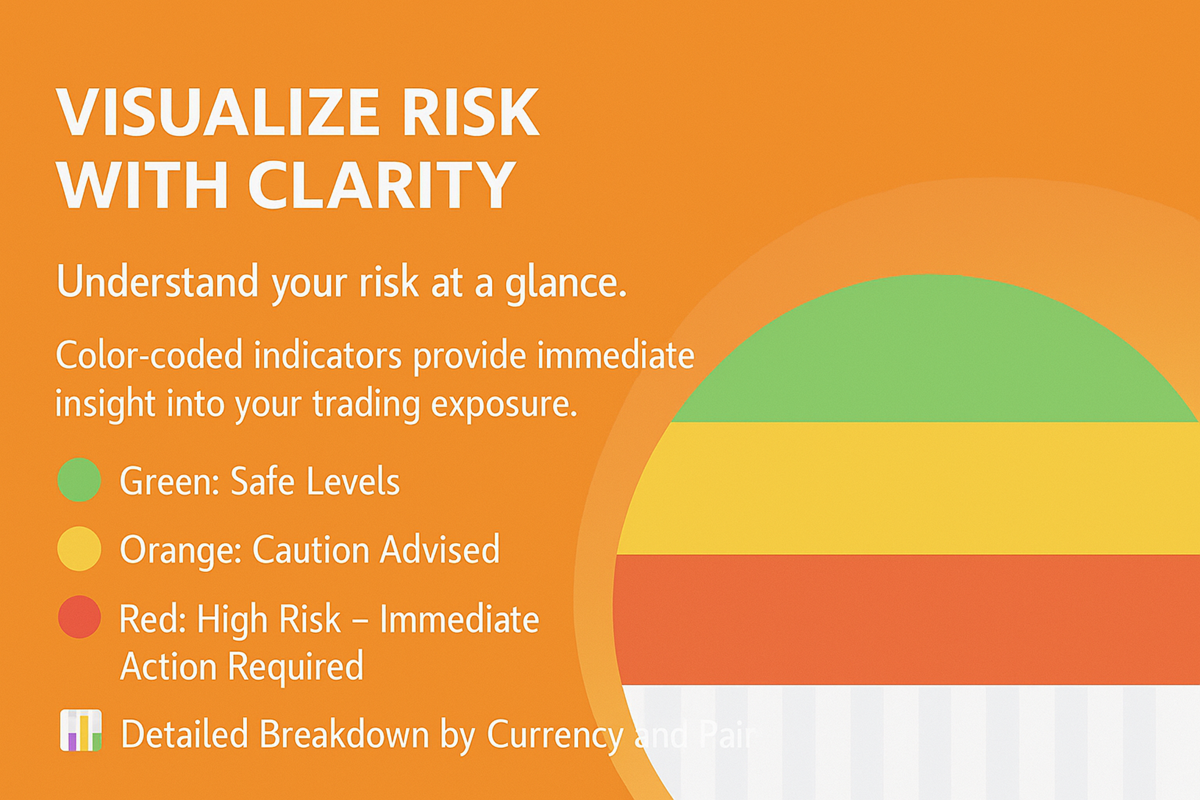 VISUALIZE RISK WITH CLARITY

Understand your risk at a glance.

Color-coded indicators provide immediate insight into your trading exposure.

Green: Safe Levels

Orange: Caution Advised

Red: High Risk – Immediate Action Required

Detailed Breakdown by Currency and Pair